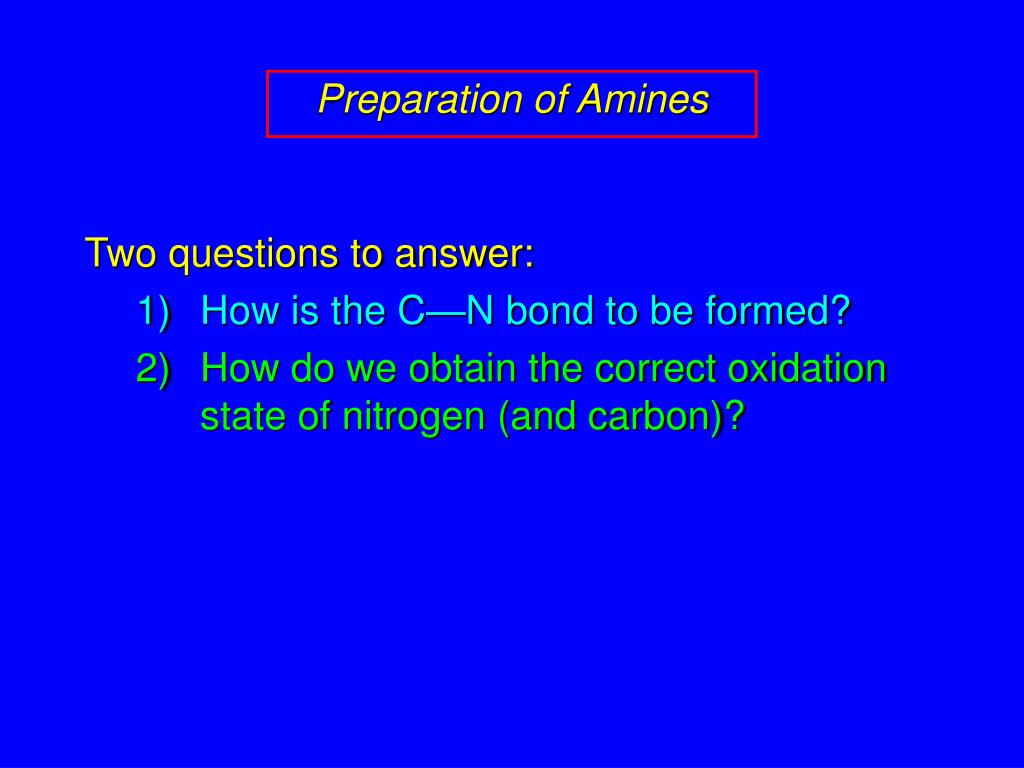 Preparation of Amines

Two questions to answer:

1) How is the C—N bond to be formed?

2) How do we obtain the correct oxidation state of nitrogen (and carbon)?